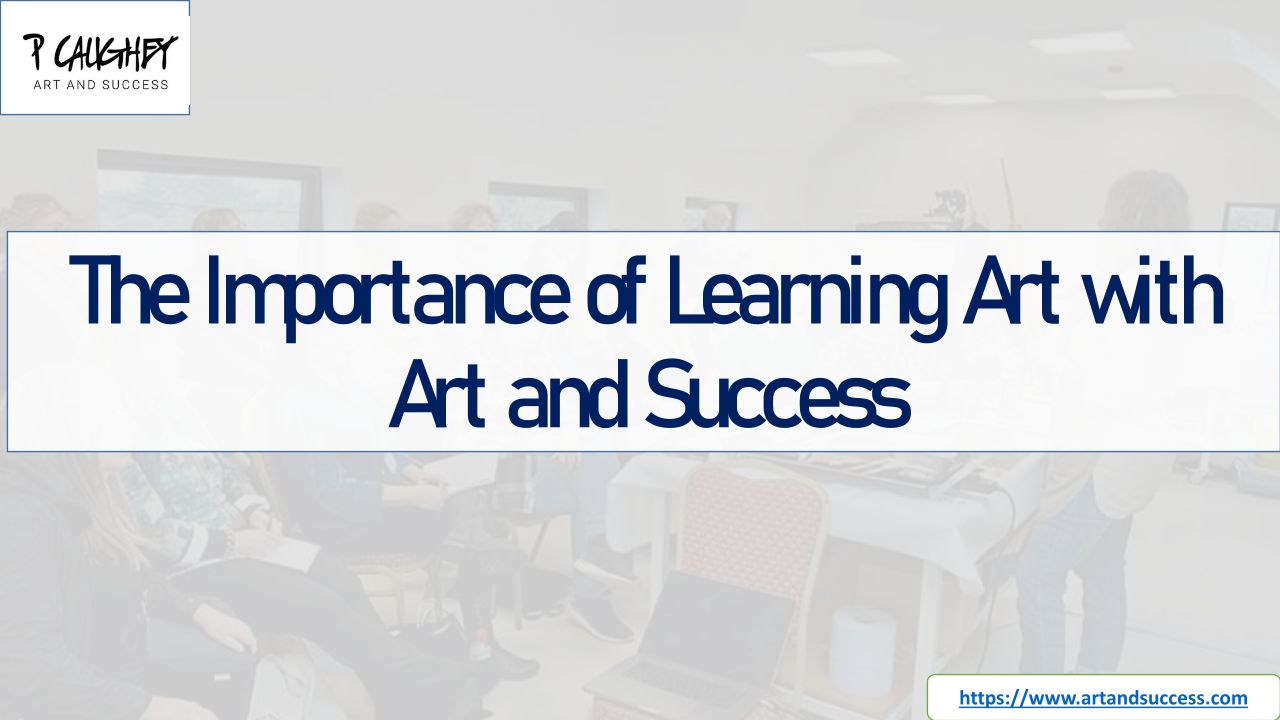 P CAUGHEY
ART AND SUCCESS

The Importance of Learning Art with Art and Success

https://www.artandsuccess.com